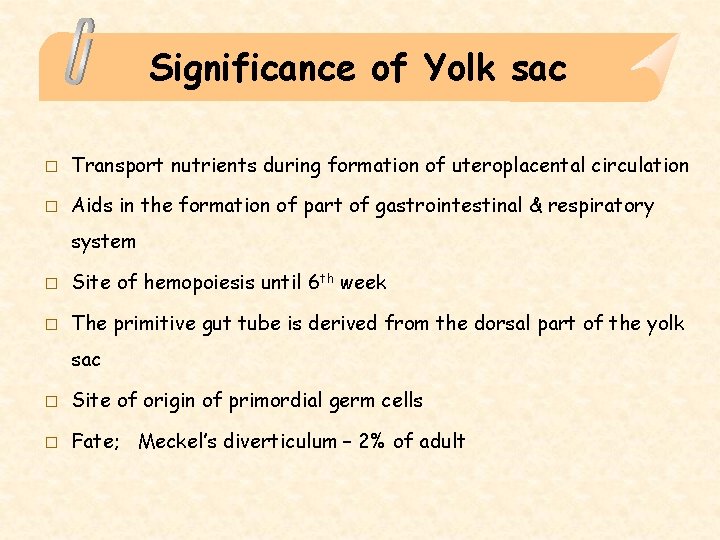 Significance of Yolk sac

□ Transport nutrients during formation of uteroplacental circulation

□ Aids in the formation of part of gastrointestinal & respiratory system

□ Site of hemopoiesis until 6$^{th}$ week

□ The primitive gut tube is derived from the dorsal part of the yolk sac

□ Site of origin of primordial germ cells

□ Fate; Meckel's diverticulum – 2% of adult